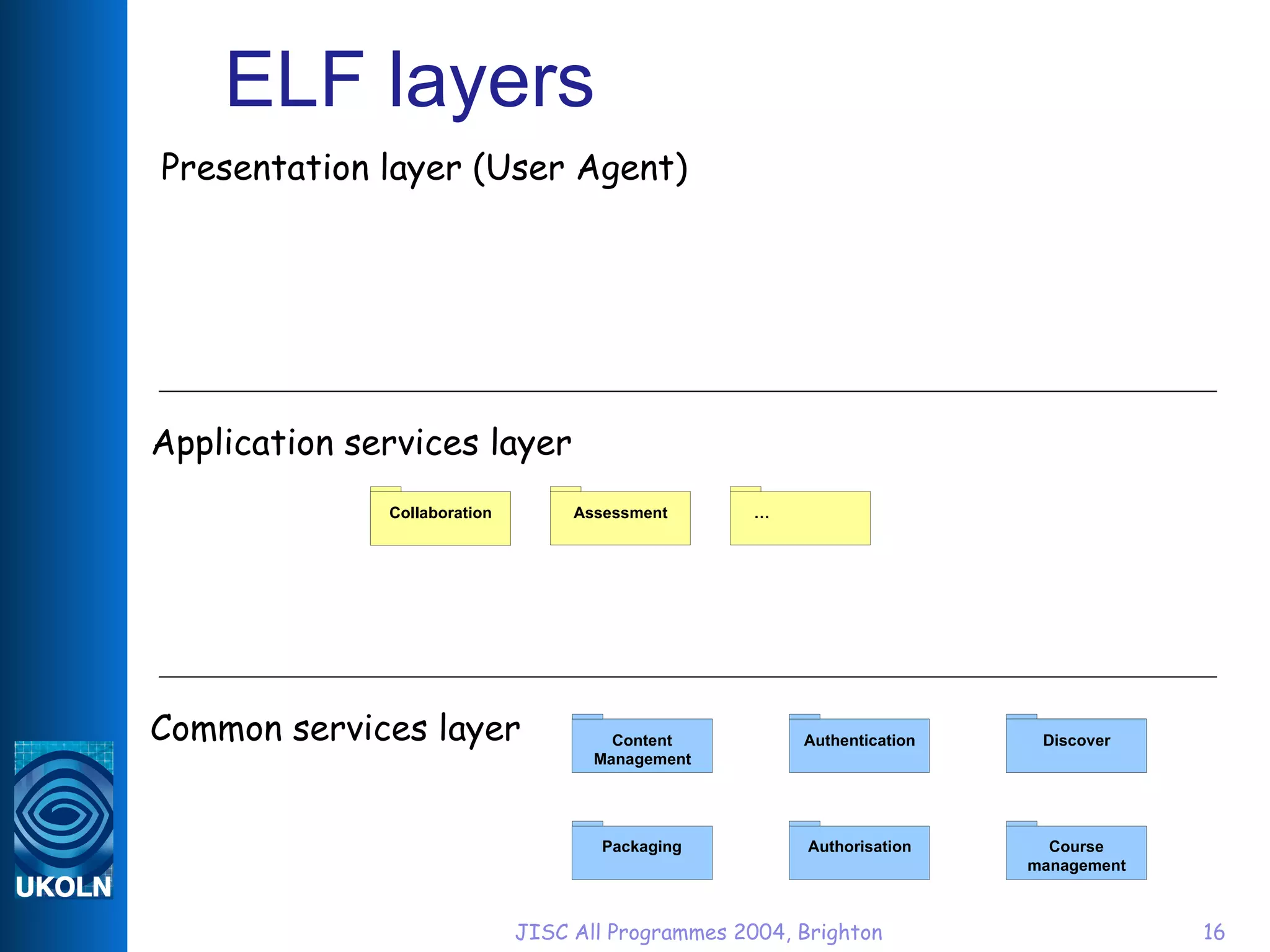 ELF layers

Presentation layer (User Agent)

Application services layer

Collaboration

Assessment

...

Common services layer

Content Management

Authentication

Discover

Packaging

Authorisation

Course management

UKOLN

JISC All Programmes 2004, Brighton

16